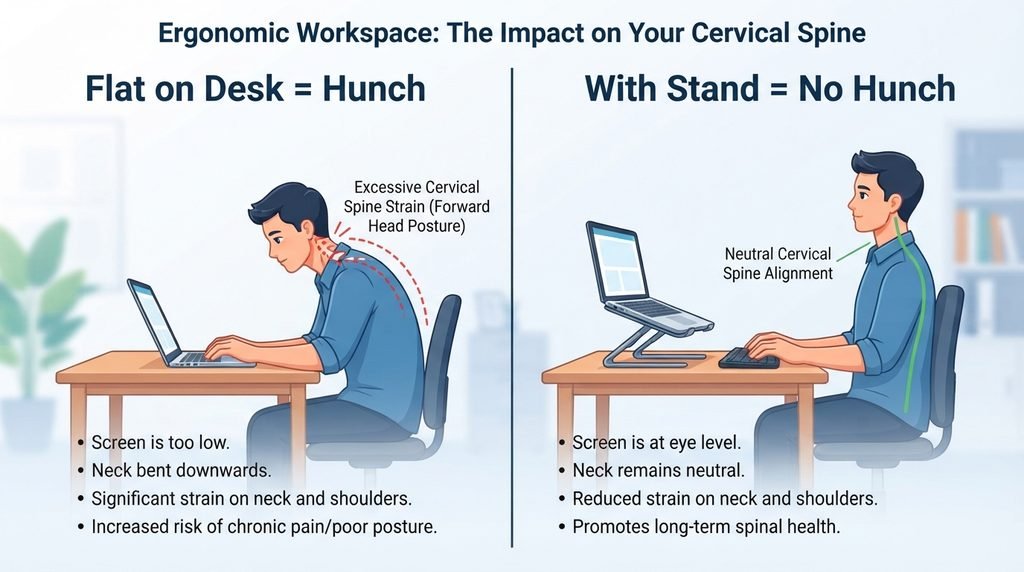 Ergonomic Workspace: The Impact on Your Cervical Spine

Flat on Desk = Hunch

Excessive Cervical Spine Strain (Forward Head Posture)

• Screen is too low.
• Neck bent downwards.
• Significant strain on neck and shoulders.
• Increased risk of chronic pain/poor posture.

With Stand = No Hunch

Neutral Cervical Spine Alignment

• Screen is at eye level.
• Neck remains neutral.
• Reduced strain on neck and shoulders.
• Promotes long-term spinal health.